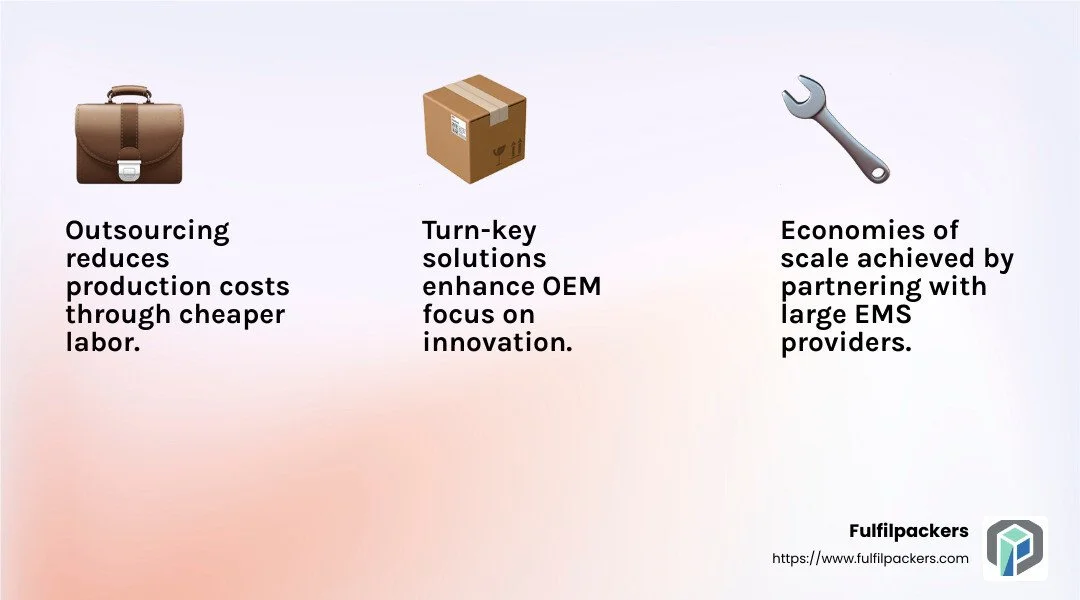 Outsourcing reduces production costs through cheaper labor.

Turn-key solutions enhance OEM focus on innovation.

Economies of scale achieved by partnering with large EMS providers.

Fulfilpackers
https://www.fulfilpackers.com